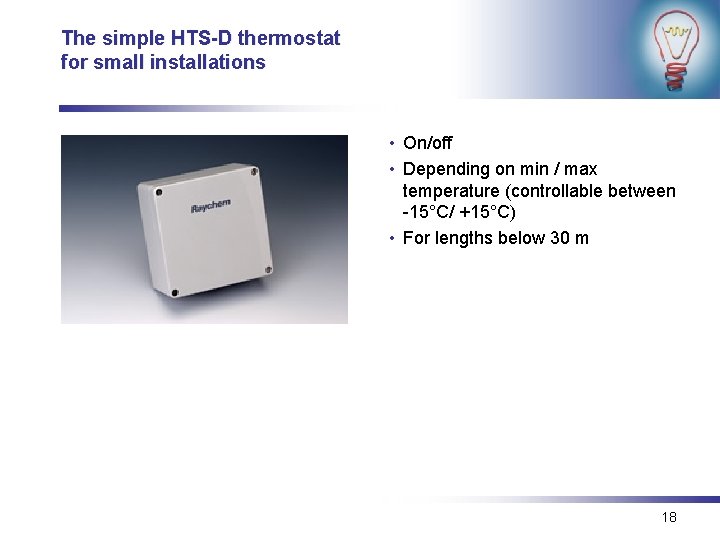 The simple HTS-D thermostat for small installations

Raychem

• On/off
• Depending on min / max temperature (controllable between -15°C/ +15°C)
• For lengths below 30 m

18